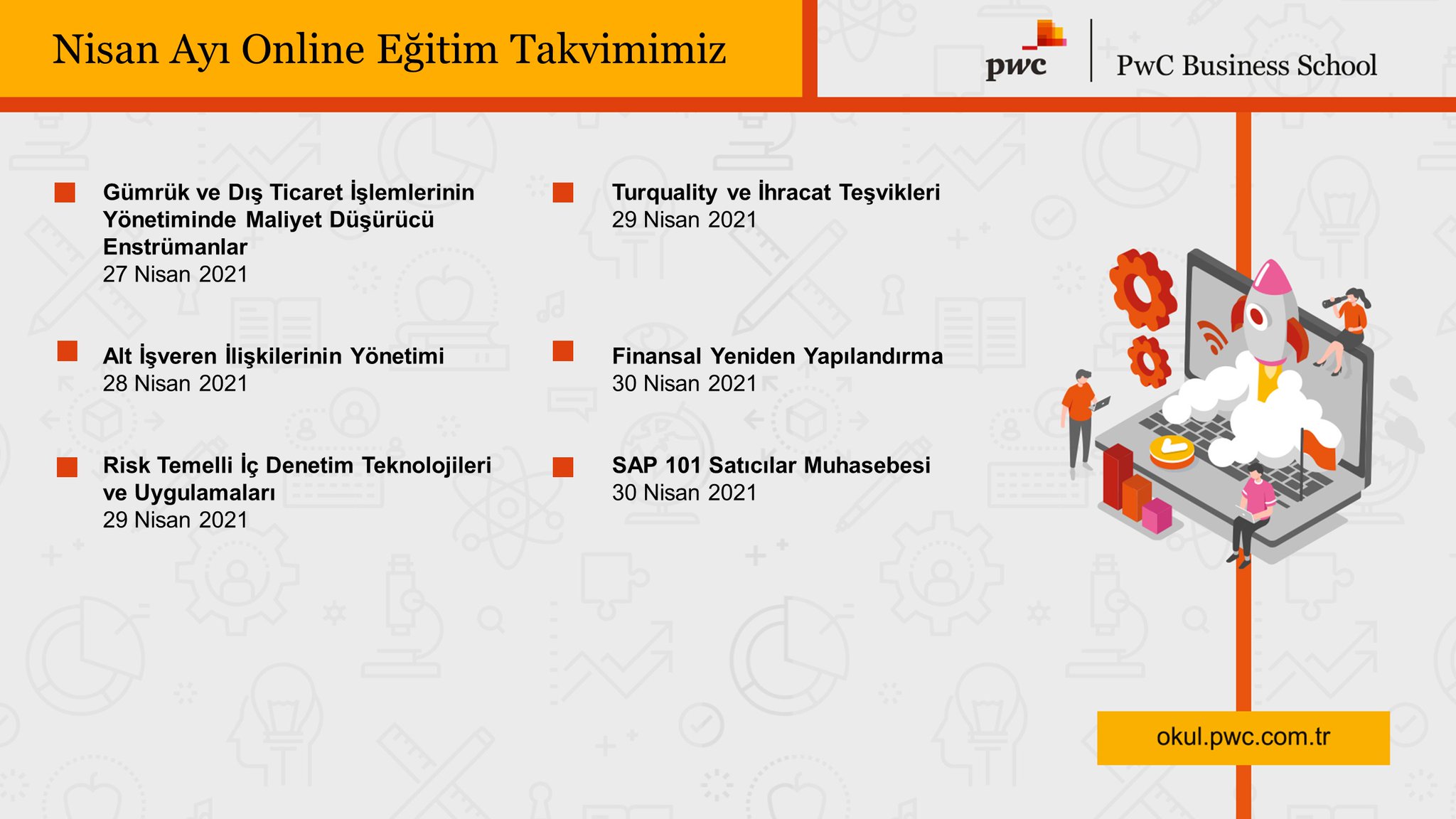 Nisan Ayı Online Eğitim Takvimimiz

pwc

PwC Business School

Gümrük ve Dış Ticaret İşlemlerinin Yönetiminde Maliyet Düşürücü Enstrümanlar
27 Nisan 2021

Alt İşveren İlişkilerinin Yönetimi
28 Nisan 2021

Risk Temelli İç Denetim Teknolojileri ve Uygulamaları
29 Nisan 2021

Turquality ve İhracat Teşvikleri
29 Nisan 2021

Finansal Yeniden Yapılandırma
30 Nisan 2021

SAP 101 Satıcılar Muhasebesi
30 Nisan 2021

okul.pwc.com.tr